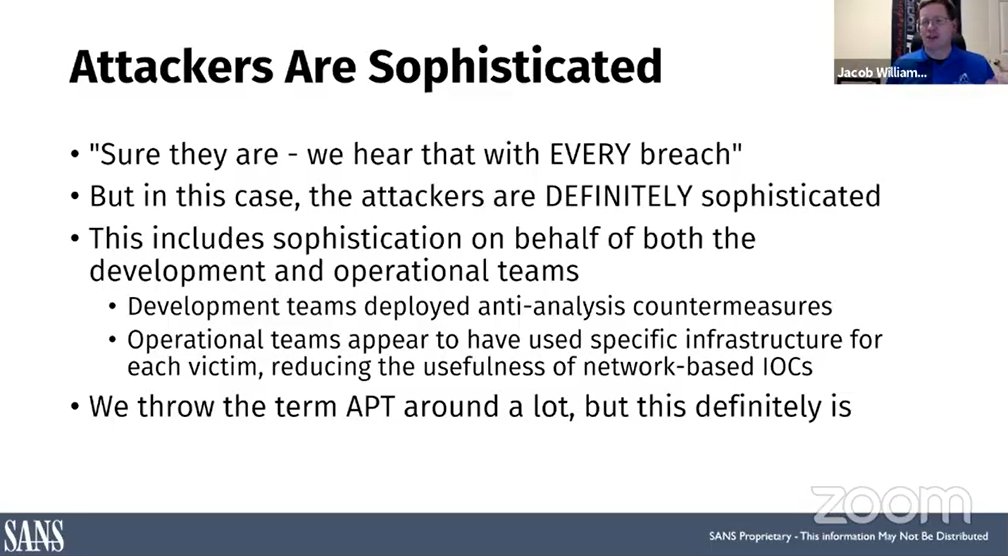 Attackers Are Sophisticated

Jacob William...

• "Sure they are - we hear that with EVERY breach"
• But in this case, the attackers are DEFINITELY sophisticated
• This includes sophistication on behalf of both the development and operational teams
  • Development teams deployed anti-analysis countermeasures
  • Operational teams appear to have used specific infrastructure for each victim, reducing the usefulness of network-based IOCs
• We throw the term APT around a lot, but this definitely is

zoom

SANS

SANS Proprietary - This information May Not Be Distributed